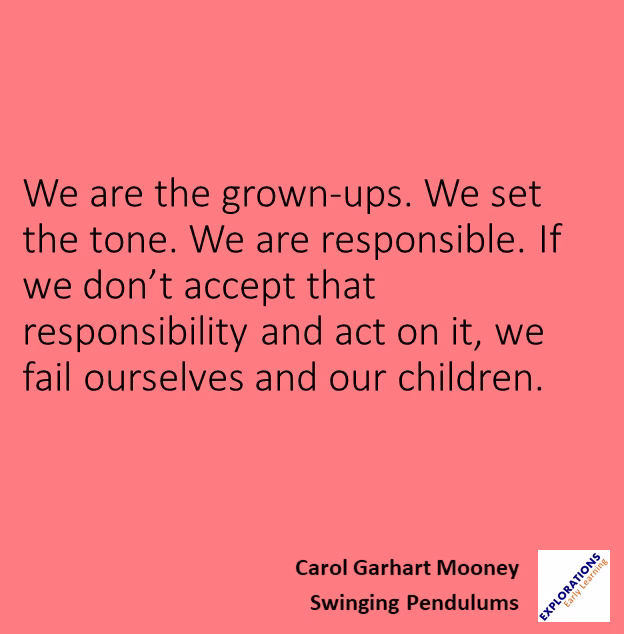 We are the grown-ups. We set the tone. We are responsible. If we don’t accept that responsibility and act on it, we fail ourselves and our children.

Carol Garhart Mooney
Swinging Pendulums

EXPLORATIONS
Early Learning